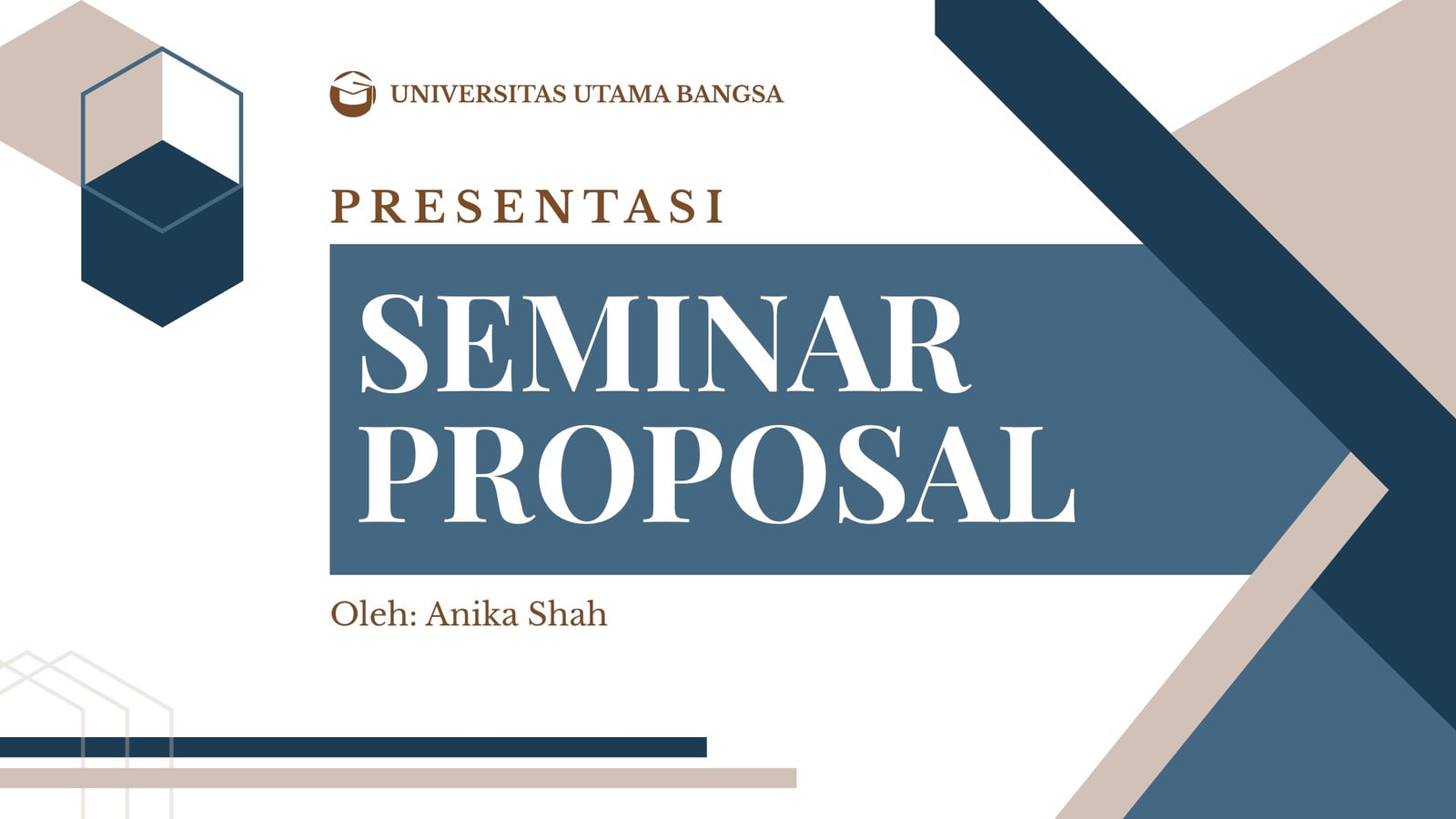 UNIVERSITAS UTAMA BANGSA

PRESENTASI

SEMINAR PROPOSAL

Oleh: Anika Shah